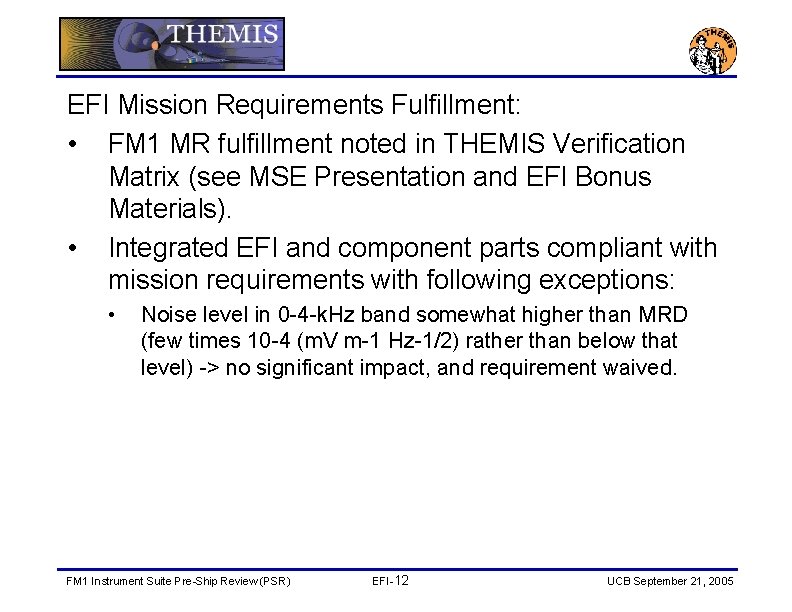 THEMIS

THEMIS

EFI Mission Requirements Fulfillment:

• FM1 MR fulfillment noted in THEMIS Verification Matrix (see MSE Presentation and EFI Bonus Materials).

• Integrated EFI and component parts compliant with mission requirements with following exceptions:

• Noise level in 0-4-kHz band somewhat higher than MRD (few times 10-4 (mV m-1 Hz-1/2) rather than below that level) -> no significant impact, and requirement waived.

FM1 Instrument Suite Pre-Ship Review (PSR) EFI-12 UCB September 21, 2005